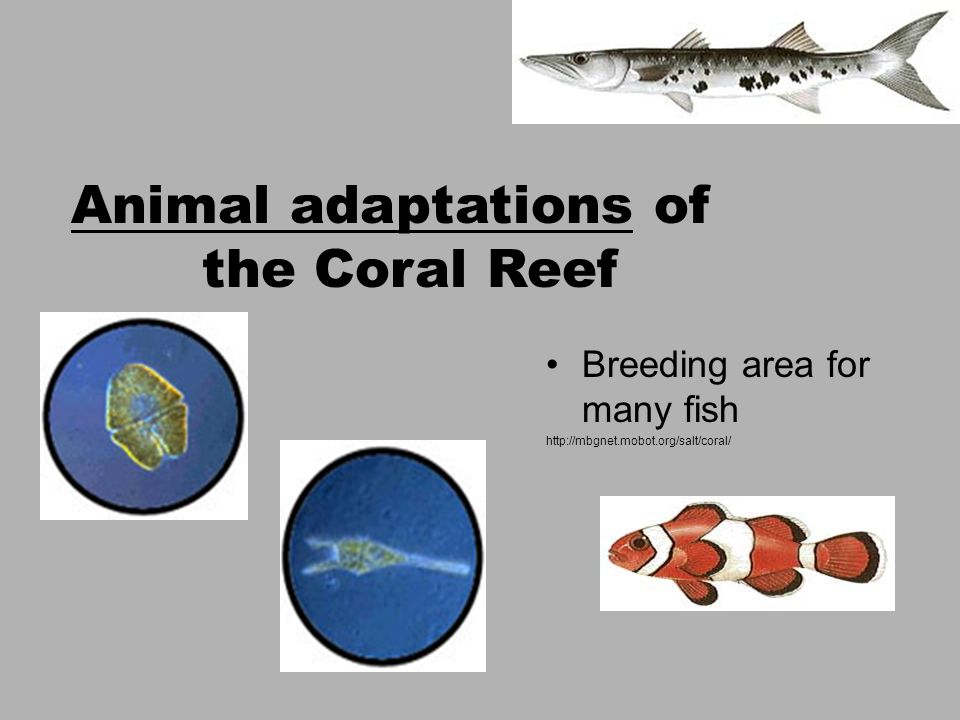 Animal adaptations of the Coral Reef

• Breeding area for many fish

http://mbgnet.mobot.org/salt/coral/